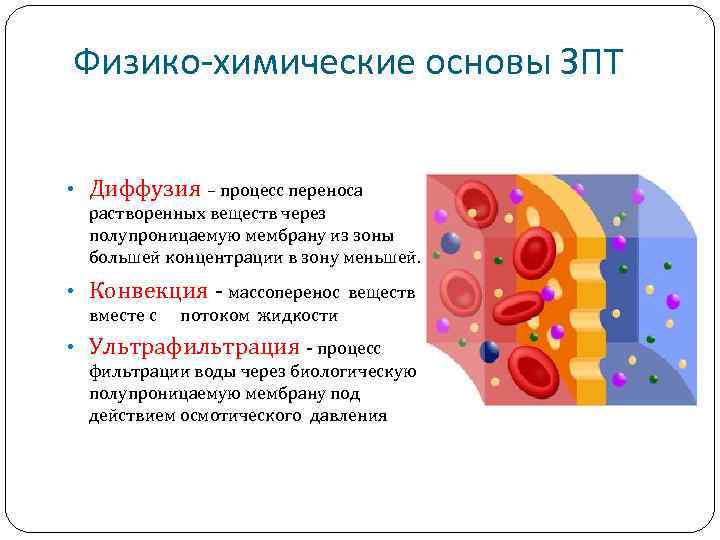 Физико-химические основы ЗПТ

• Диффузия – процесс переноса растворенных веществ через полупроницаемую мембрану из зоны большей концентрации в зону меньшей.

• Конвекция - массоперенос веществ вместе с потоком жидкости

• Ультрафильтрация - процесс фильтрации воды через биологическую полупроницаемую мембрану под действием осмотического давления